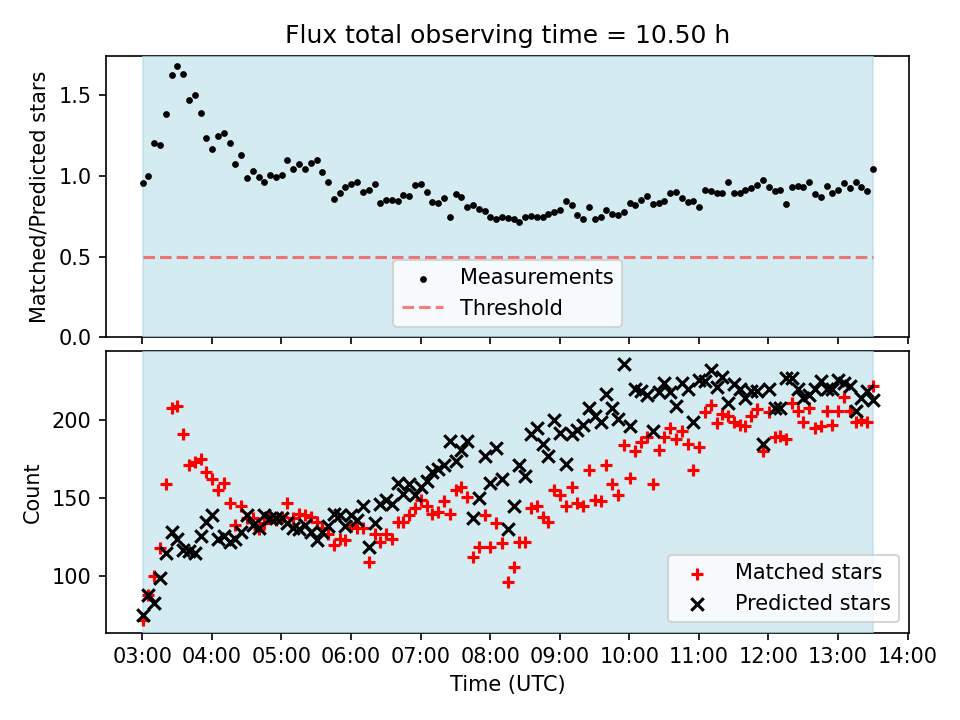 Flux total observing time = 10.50 h

Matched/Predicted stars

1.5
1.0
0.5
0.0

Measurements
Threshold

Count

200
150
100

Matched stars
Predicted stars

03:00 04:00 05:00 06:00 07:00 08:00 09:00 10:00 11:00 12:00 13:00 14:00
Time (UTC)